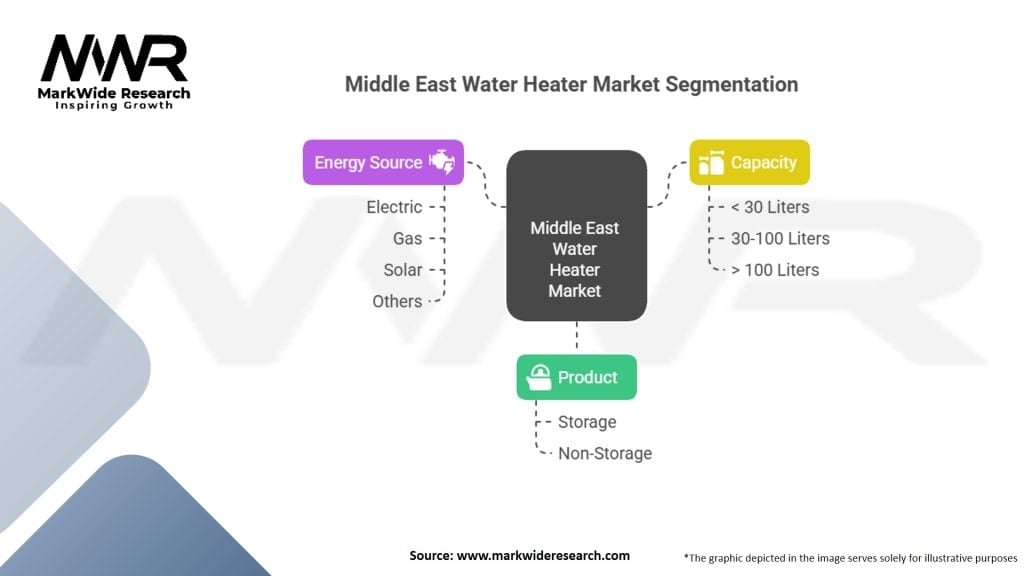 MWR
MarkWide Research
Inspiring Growth

Middle East Water Heater Market Segmentation

Energy Source
Electric
Gas
Solar
Others

Middle East Water Heater Market

Capacity
< 30 Liters
30-100 Liters
> 100 Liters

Product
Storage
Non-Storage

Source: www.markwideresearch.com

*The graphic depicted in the image serves solely for illustrative purposes